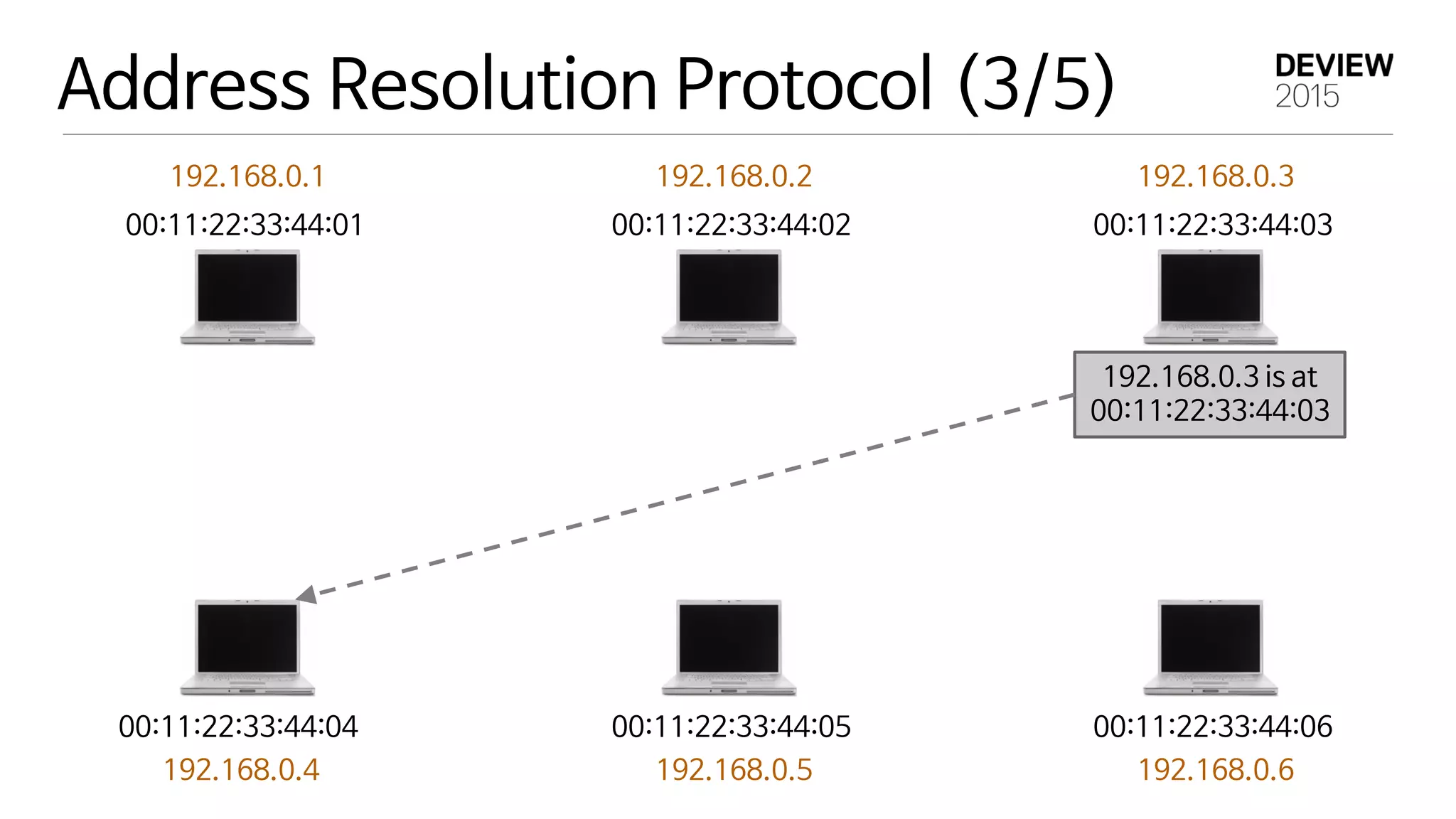 Address Resolution Protocol (3/5)

DEVIEW
2015

192.168.0.1
00:11:22:33:44:01

192.168.0.2
00:11:22:33:44:02

192.168.0.3
00:11:22:33:44:03

192.168.0.3 is at
00:11:22:33:44:03

00:11:22:33:44:04
192.168.0.4

00:11:22:33:44:05
192.168.0.5

00:11:22:33:44:06
192.168.0.6